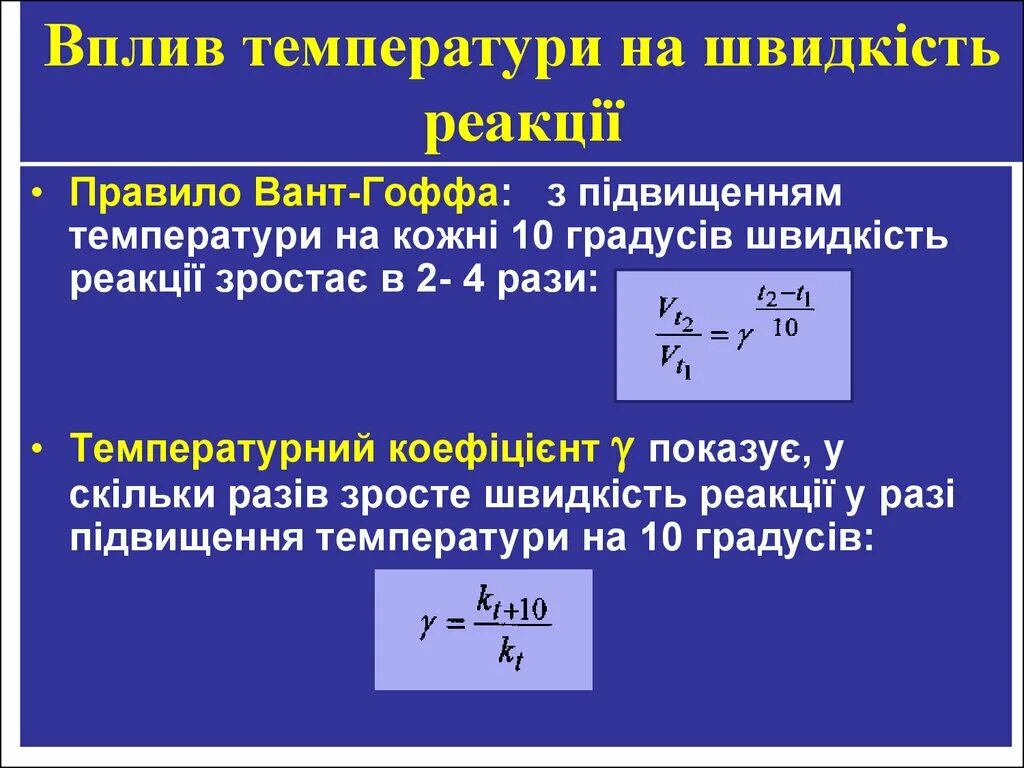 Вплив температури на швидкість реакції

• Правило Вант-Гоффа: з підвищенням температури на кожні 10 градусів швидкість реакції зростає в 2- 4 рази:

$\frac{V_{t_2}}{V_{t_1}} = \gamma^{\frac{t_2 - t_1}{10}}$

• Температурний коефіцієнт $\gamma$ показує, у скільки разів зросте швидкість реакції у разі підвищення температури на 10 градусів:

$\gamma = \frac{k_{t+10}}{k_t}$